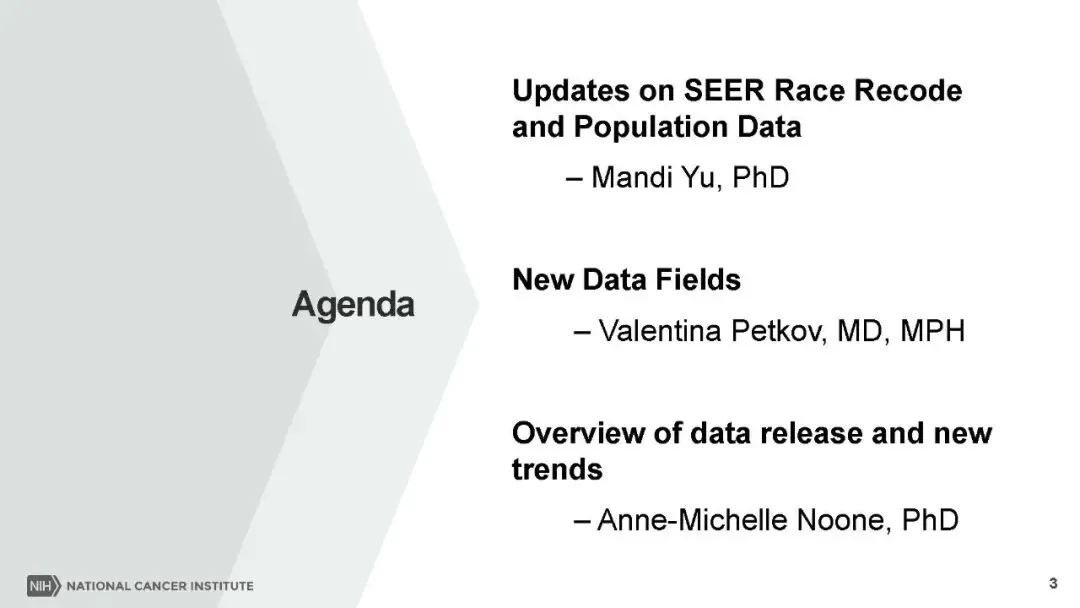 Agenda

Updates on SEER Race Recode and Population Data

– Mandi Yu, PhD

New Data Fields

– Valentina Petkov, MD, MPH

Overview of data release and new trends

– Anne-Michelle Noone, PhD

NIH NATIONAL CANCER INSTITUTE

3